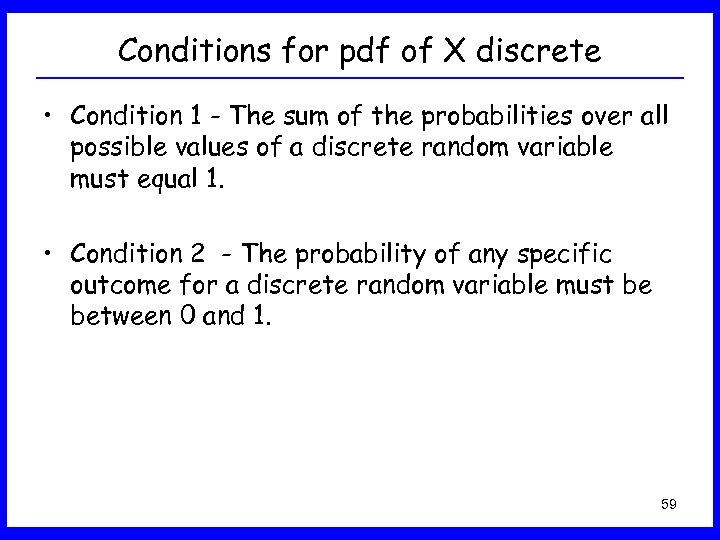 Conditions for pdf of X discrete

• Condition 1 - The sum of the probabilities over all possible values of a discrete random variable must equal 1.

• Condition 2 - The probability of any specific outcome for a discrete random variable must be between 0 and 1.

59